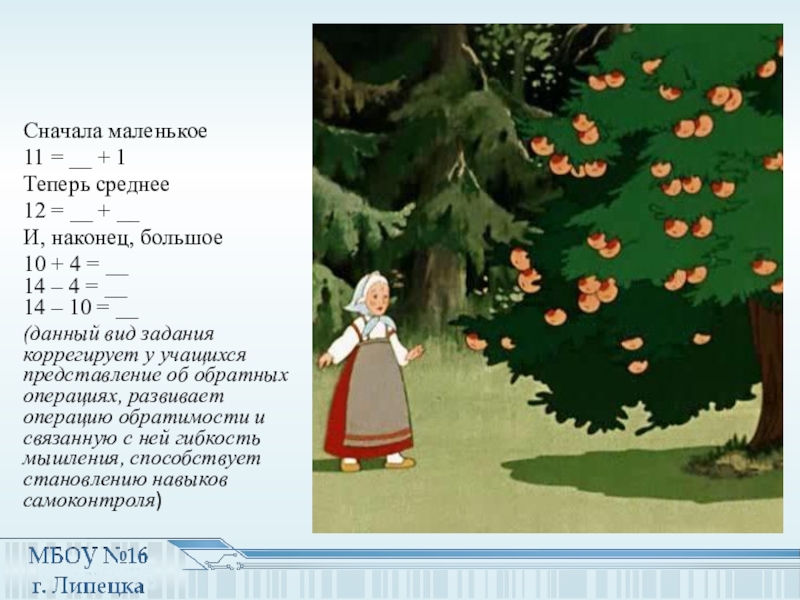 Сначала маленькое
11 = __ + 1
Теперь среднее
12 = __ + __
И, наконец, большое
10 + 4 = __
14 – 4 = __
14 – 10 = __
(данный вид задания коррегирует у учащихся представление об обратных операциях, развивает операцию обратимости и связанную с ней гибкость мышления, способствует становлению навыков самоконтроля)

МБОУ №16
г. Липецка